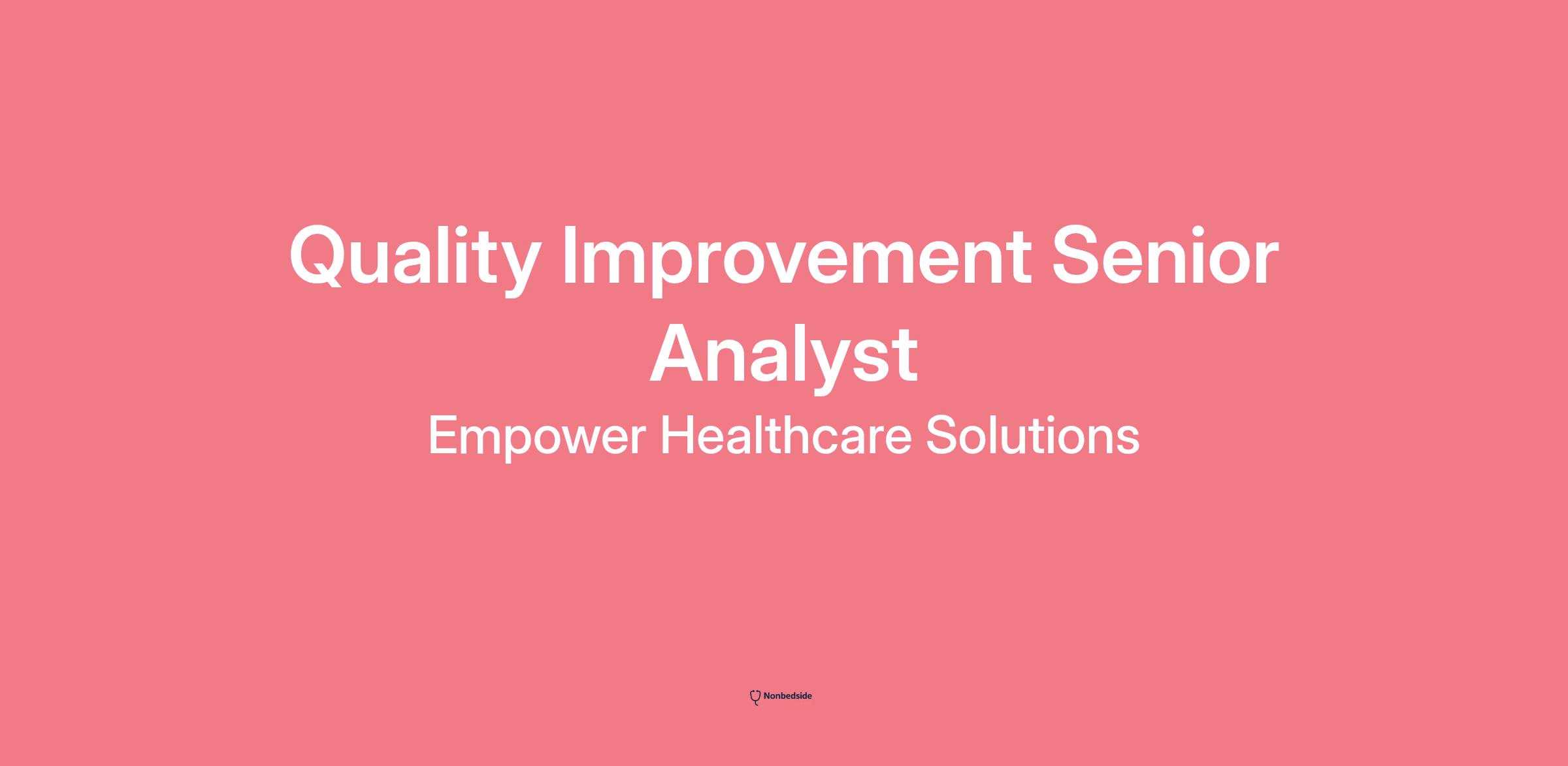 Quality Improvement Senior Analyst

Empower Healthcare Solutions

Nonbedside